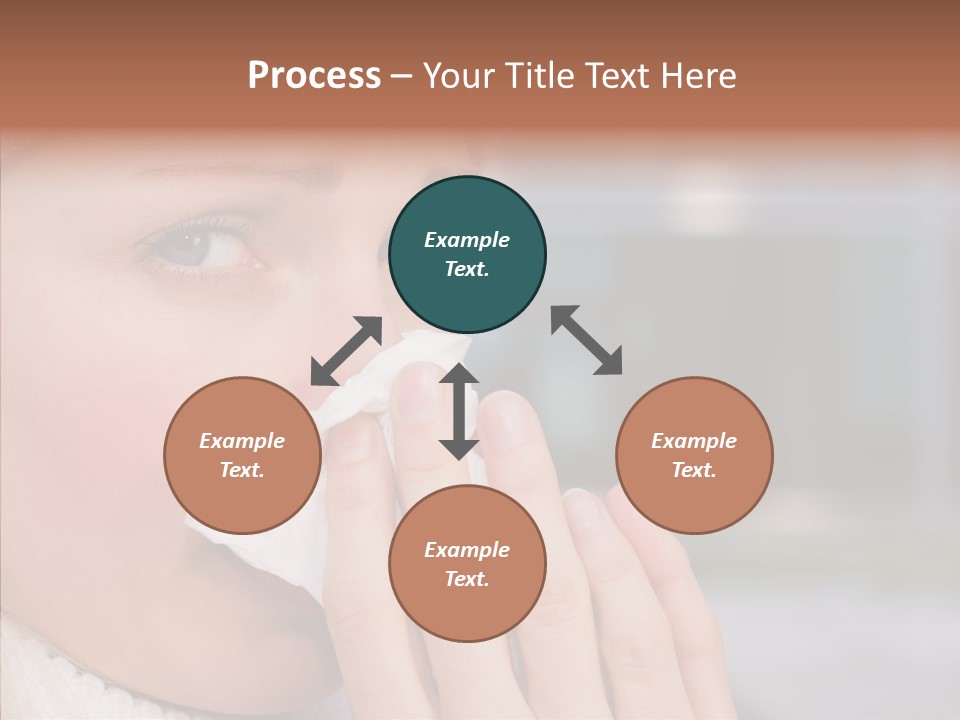 Process – Your Title Text Here

Example Text.

Example Text.

Example Text.

Example Text.